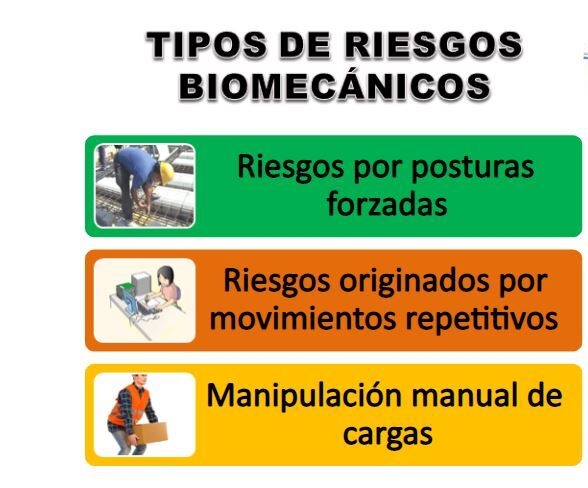 TIPOS DE RIESGOS BIOMECÁNICOS

Riesgos por posturas forzadas

Riesgos originados por movimientos repetitivos

Manipulación manual de cargas